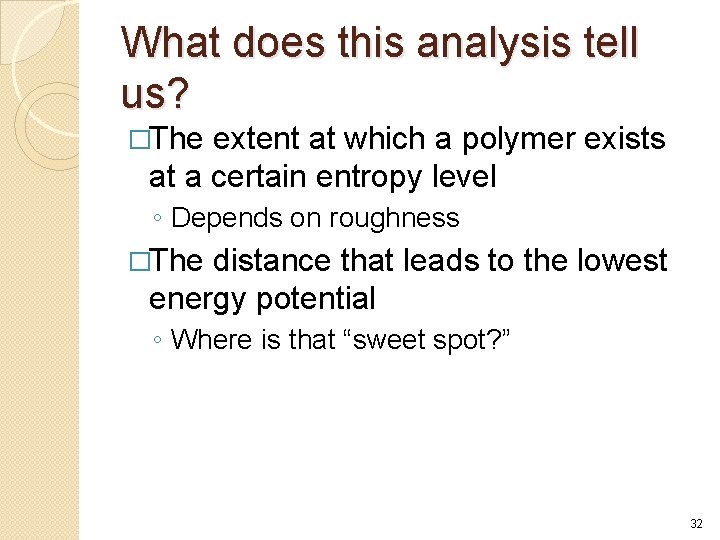 What does this analysis tell us?

□The extent at which a polymer exists at a certain entropy level

◦ Depends on roughness

□The distance that leads to the lowest energy potential

◦ Where is that “sweet spot?”

32